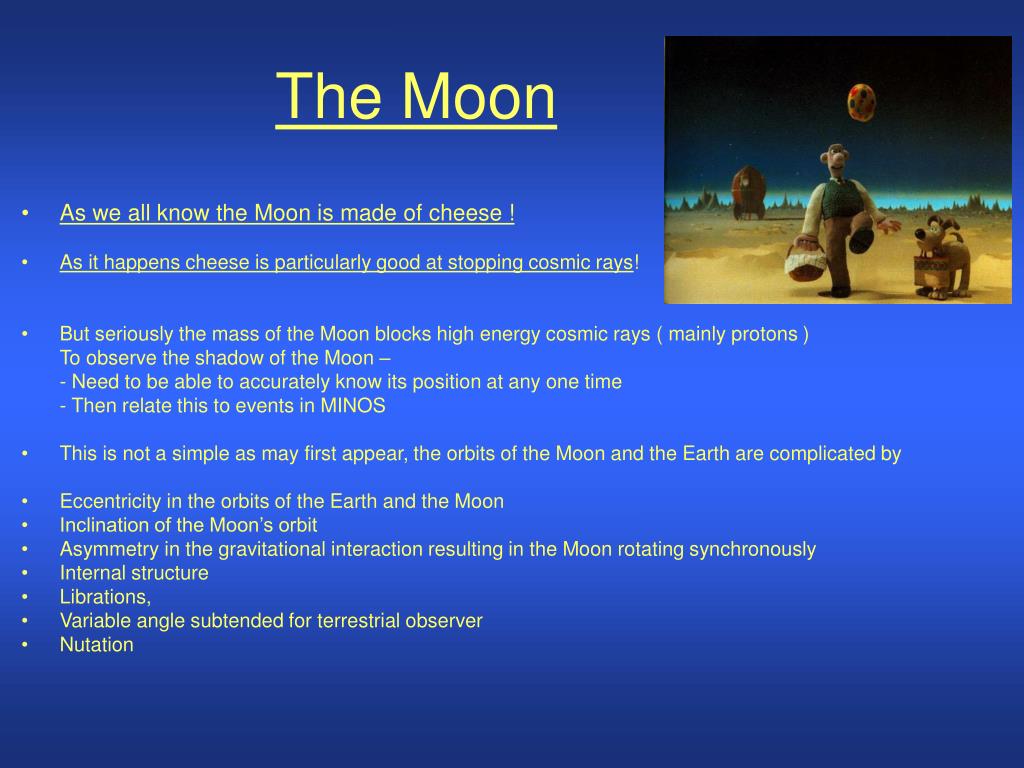 The Moon

• As we all know the Moon is made of cheese !

• As it happens cheese is particularly good at stopping cosmic rays!

• But seriously the mass of the Moon blocks high energy cosmic rays ( mainly protons )
To observe the shadow of the Moon –
- Need to be able to accurately know its position at any one time
- Then relate this to events in MINOS

• This is not a simple as may first appear, the orbits of the Moon and the Earth are complicated by

• Eccentricity in the orbits of the Earth and the Moon
• Inclination of the Moon's orbit
• Asymmetry in the gravitational interaction resulting in the Moon rotating synchronously
• Internal structure
• Librations,
• Variable angle subtended for terrestrial observer
• Nutation